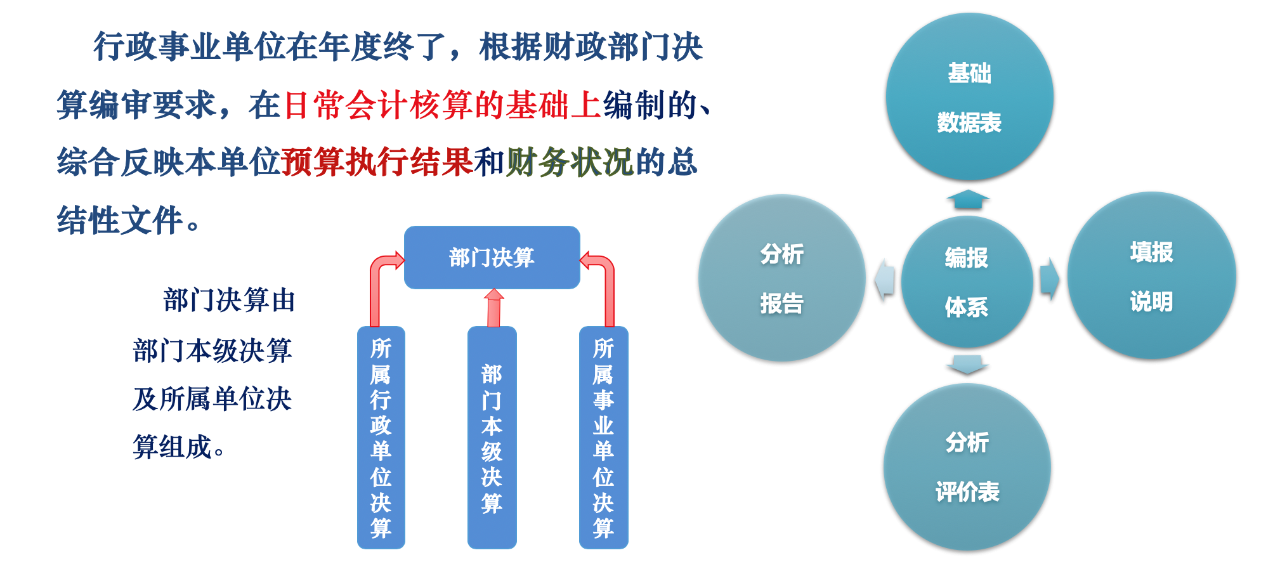 行政事业单位在年度终了，根据财政部门决算编审要求，在日常会计核算的基础上编制的、综合反映本单位预算执行结果和财务状况的总结性文件。

部门决算由部门本级决算及所属单位决算组成。

部门决算

所属行政单位决算

部门本级决算

所属事业单位决算

基础数据表

分析报告

编报体系

填报说明

分析评价表